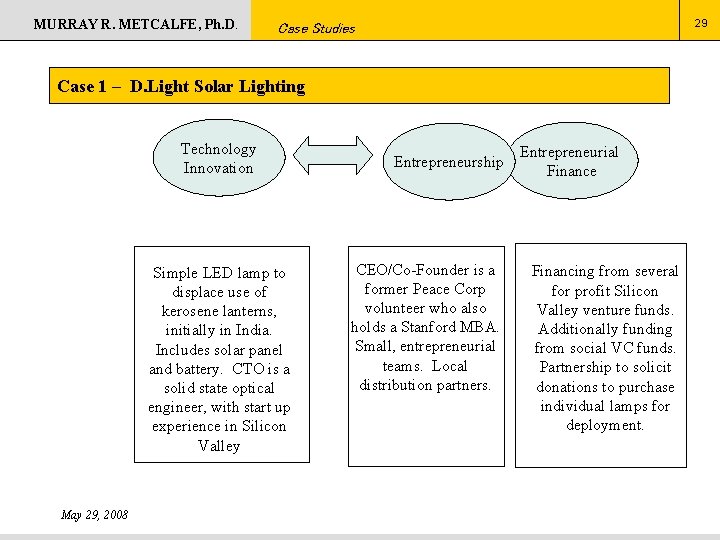 MURRAY R. METCALFE, Ph.D.

Case Studies

29

Case 1 – D.Light Solar Lighting

Technology Innovation

Entrepreneurship

Entrepreneurial Finance

Simple LED lamp to displace use of kerosene lanterns, initially in India. Includes solar panel and battery. CTO is a solid state optical engineer, with start up experience in Silicon Valley

CEO/Co-Founder is a former Peace Corp volunteer who also holds a Stanford MBA. Small, entrepreneurial teams. Local distribution partners.

Financing from several for profit Silicon Valley venture funds. Additionally funding from social VC funds. Partnership to solicit donations to purchase individual lamps for deployment.

May 29, 2008